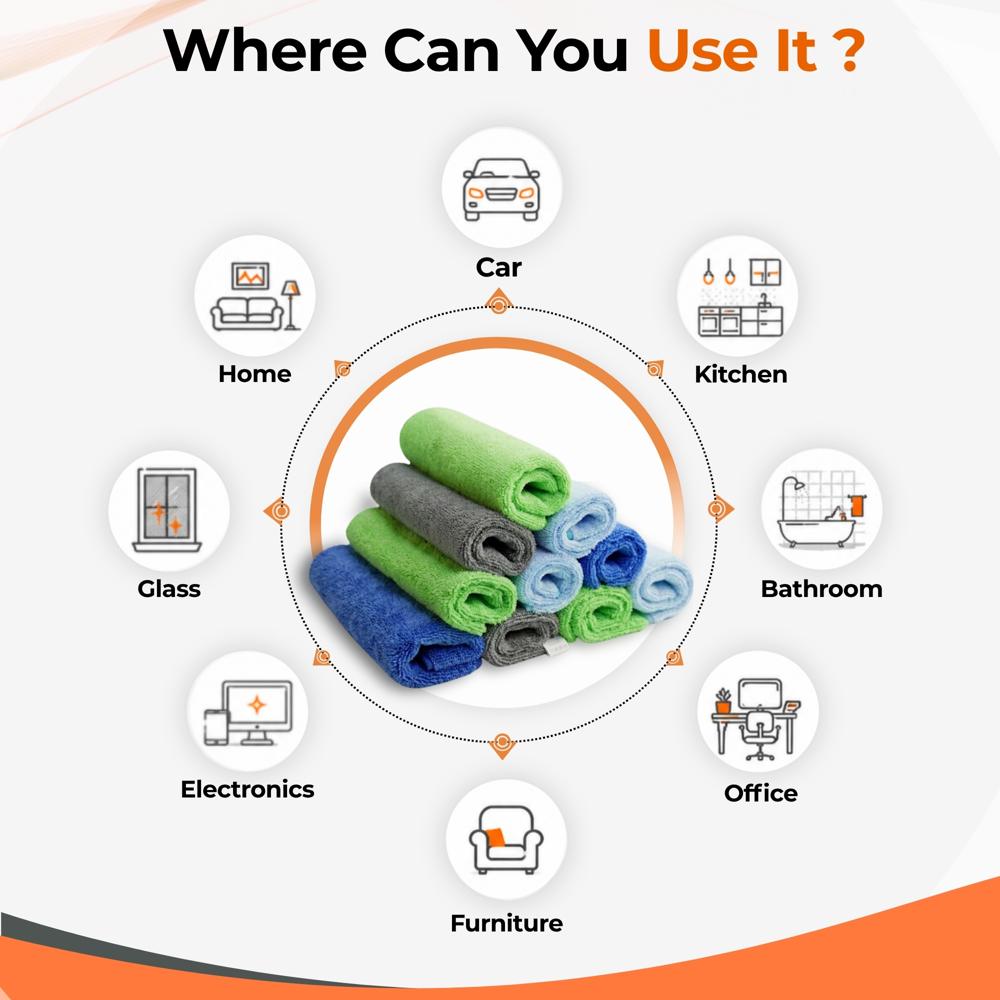 Where Can You Use It ?

Car

Home

Kitchen

Glass

Bathroom

Electronics

Office

Furniture